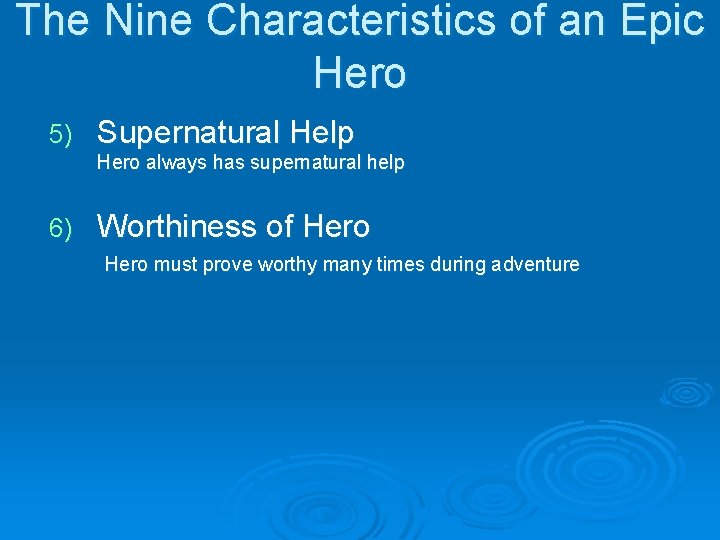 The Nine Characteristics of an Epic Hero

5) Supernatural Help
Hero always has supernatural help

6) Worthiness of Hero
Hero must prove worthy many times during adventure